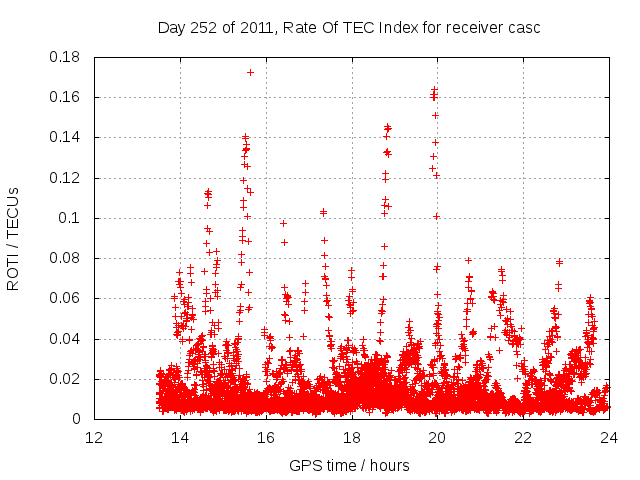 Day 252 of 2011, Rate Of TEC Index for receiver casc

ROTI / TECUs

0.18
0.16
0.14
0.12
0.1
0.08
0.06
0.04
0.02
0

12
14
16
18
20
22
24

GPS time / hours